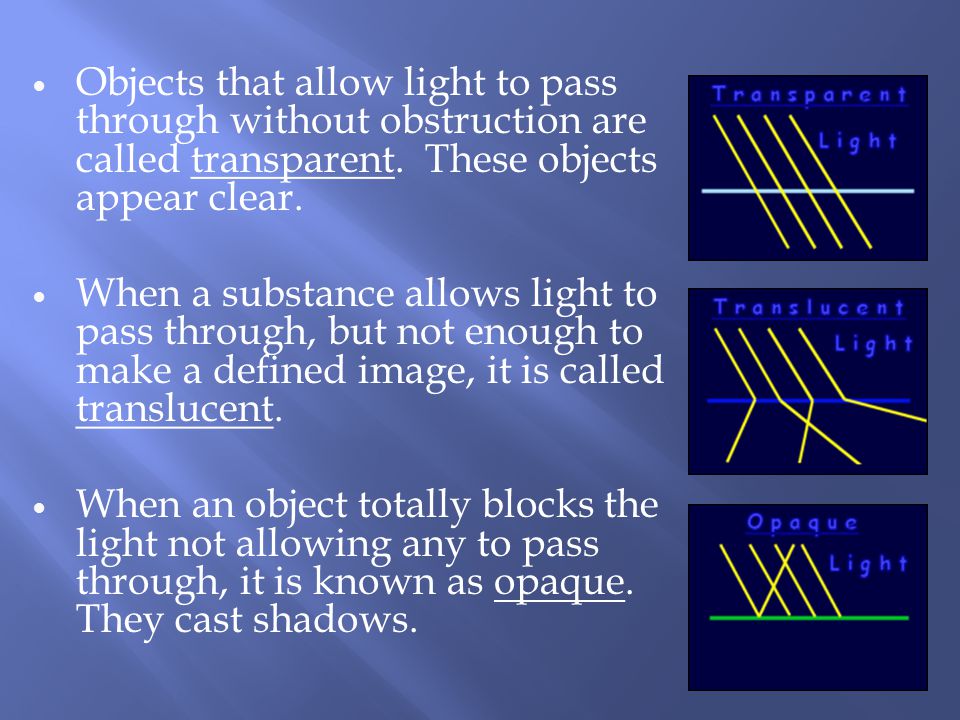 • Objects that allow light to pass through without obstruction are called transparent. These objects appear clear.

• When a substance allows light to pass through, but not enough to make a defined image, it is called translucent.

• When an object totally blocks the light not allowing any to pass through, it is known as opaque. They cast shadows.

Transparent
Light

Translucent
Light

Opaque
Light